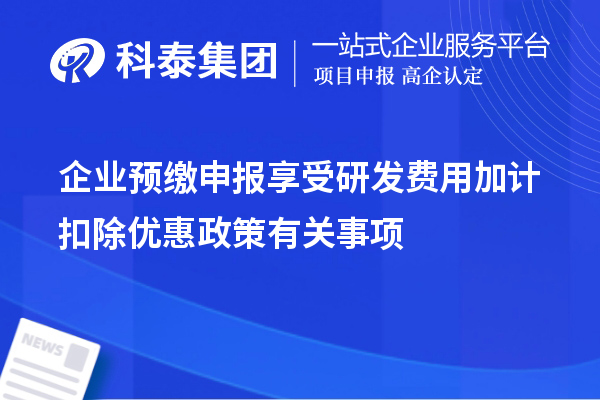 科泰集团
一站式企业服务平台
项目申报 高企认定

企业预缴申报享受研发费用加计扣除优惠政策有关事项

NEWS